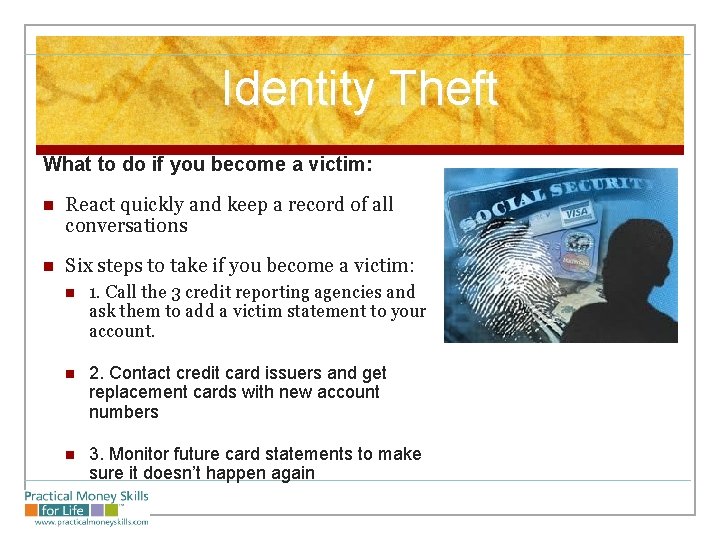 Identity Theft

What to do if you become a victim:

React quickly and keep a record of all conversations

Six steps to take if you become a victim:

1. Call the 3 credit reporting agencies and ask them to add a victim statement to your account.

2. Contact credit card issuers and get replacement cards with new account numbers

3. Monitor future card statements to make sure it doesn't happen again

SOCIAL SECURITY

VISA

Practical Money Skills for Life

www.practicalmoneyskills.com